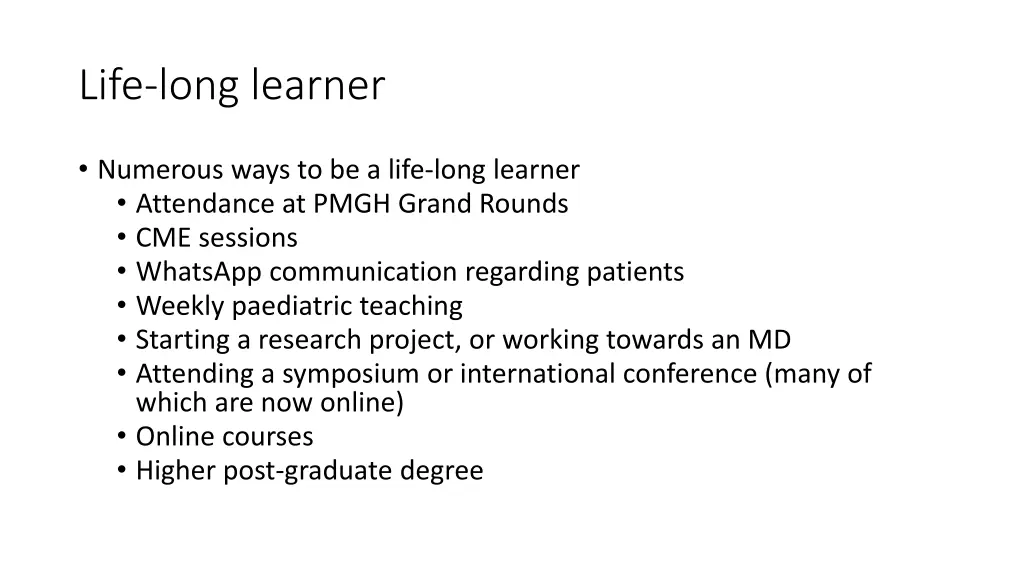 Life-long learner

• Numerous ways to be a life-long learner
  • Attendance at PMGH Grand Rounds
  • CME sessions
  • WhatsApp communication regarding patients
  • Weekly paediatric teaching
  • Starting a research project, or working towards an MD
  • Attending a symposium or international conference (many of which are now online)
  • Online courses
  • Higher post-graduate degree